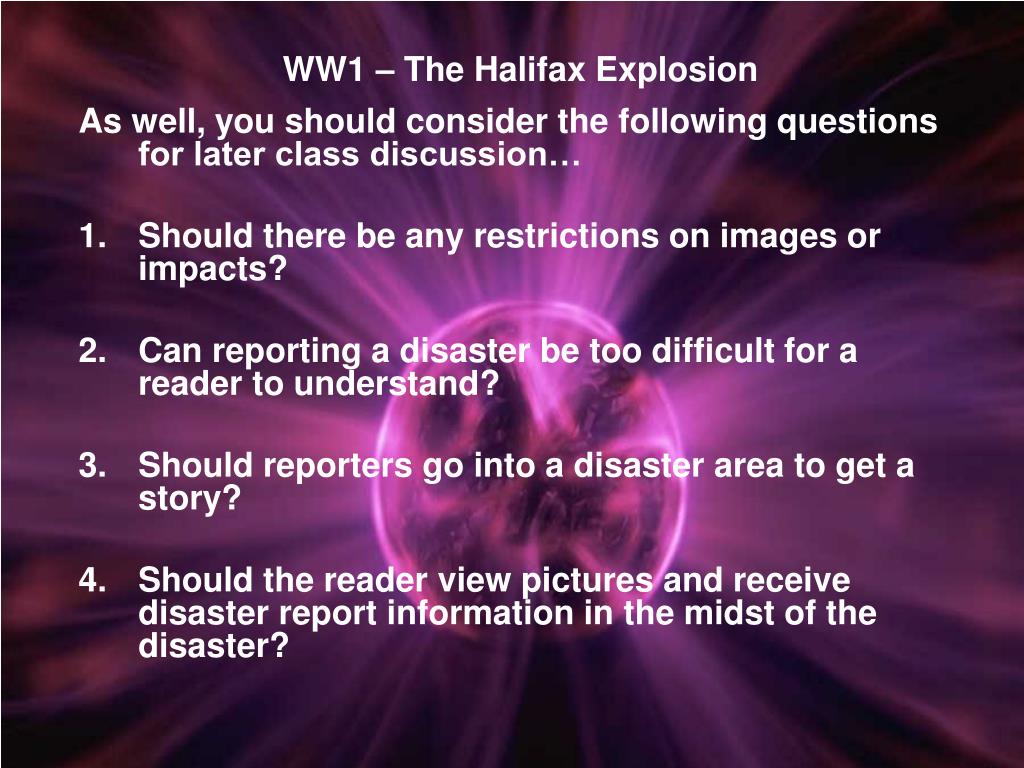 WW1 – The Halifax Explosion

As well, you should consider the following questions for later class discussion…

1. Should there be any restrictions on images or impacts?

2. Can reporting a disaster be too difficult for a reader to understand?

3. Should reporters go into a disaster area to get a story?

4. Should the reader view pictures and receive disaster report information in the midst of the disaster?